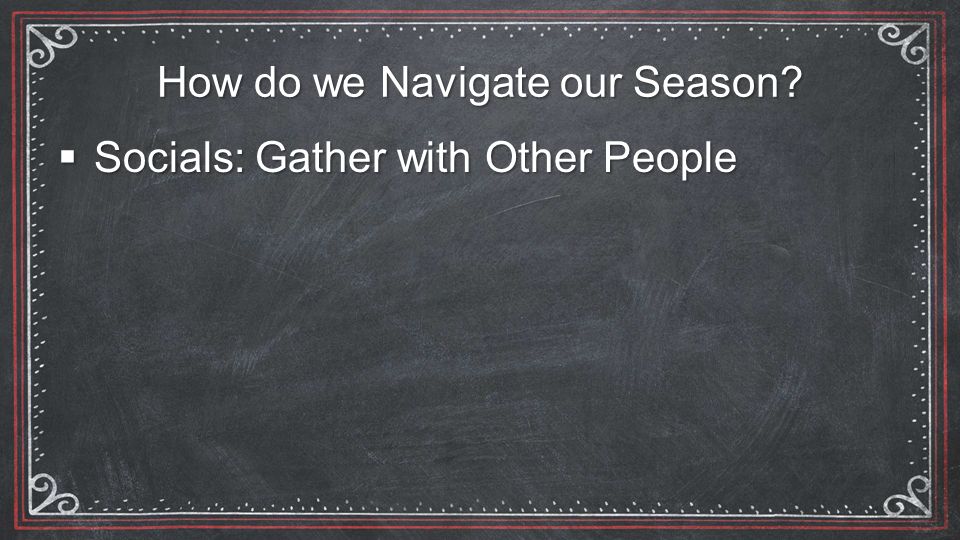 How do we Navigate our Season?

▪ Socials: Gather with Other People